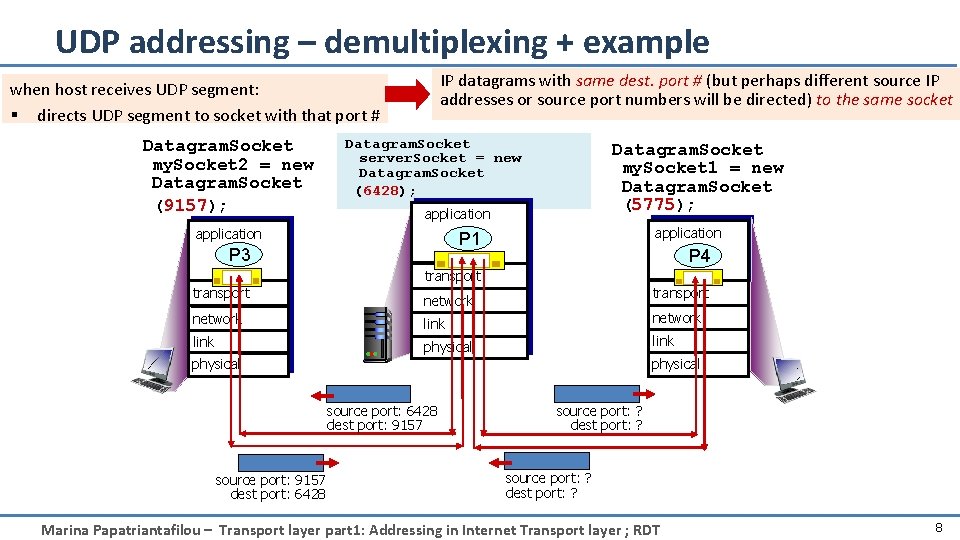 UDP addressing – demultiplexing + example

when host receives UDP segment:
▪ directs UDP segment to socket with that port #

IP datagrams with same dest. port # (but perhaps different source IP addresses or source port numbers will be directed) to the same socket

DatagramSocket mySocket2 = new DatagramSocket (9157);

DatagramSocket serverSocket = new DatagramSocket (6428);

DatagramSocket mySocket1 = new DatagramSocket (5775);

application
P3
transport
network
link
physical

application
P1
transport
network
link
physical

application
P4
transport
network
link
physical

source port: 6428
dest port: 9157

source port: ?
dest port: ?

source port: 9157
dest port: 6428

source port: ?
dest port: ?

Marina Papatriantafilou – Transport layer part1: Addressing in Internet Transport layer ; RDT

8